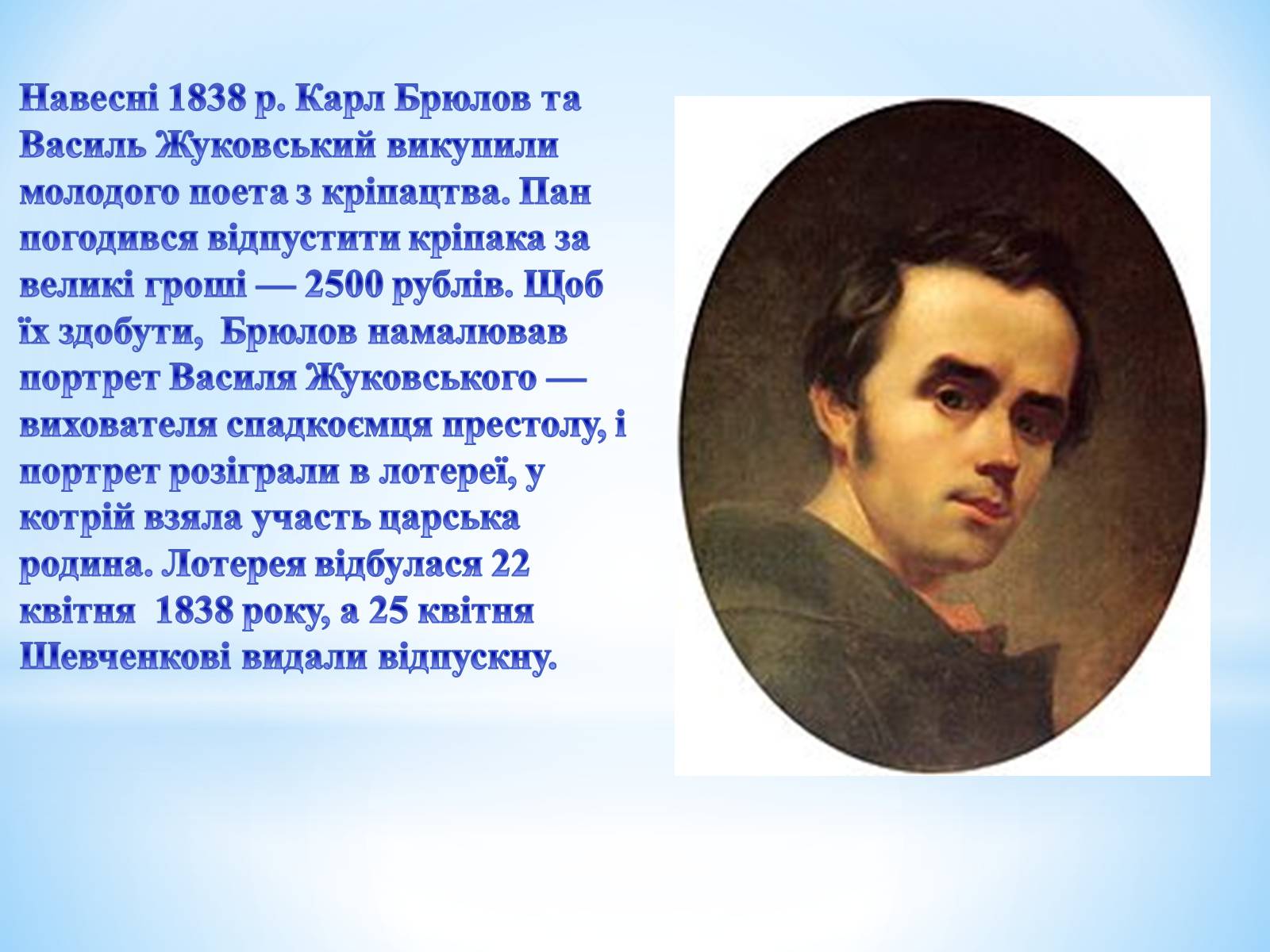 Навесні 1838 р. Карл Брюлов та Василь Жуковський викупили молодого поета з кріпацтва. Пан погодився відпустити кріпака за великі гроші — 2500 рублів. Щоб їх здобути, Брюлов намалював портрет Василя Жуковського — вихователя спадкоємця престолу, і портрет розіграли в лотереї, у котрій взяла участь царська родина. Лотерея відбулася 22 квітня 1838 року, а 25 квітня Шевченкові видали відпускну.